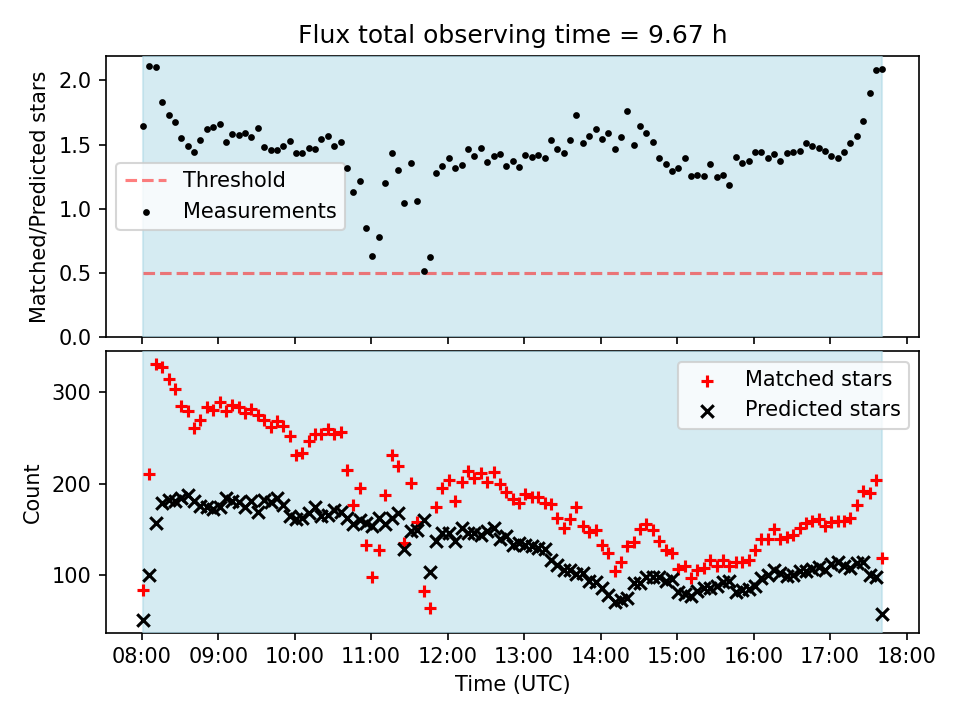 Flux total observing time = 9.67 h

Matched/Predicted stars

2.0
1.5
1.0
0.5
0.0

Threshold
Measurements

Count

300
200
100

Matched stars
Predicted stars

08:00 09:00 10:00 11:00 12:00 13:00 14:00 15:00 16:00 17:00 18:00

Time (UTC)